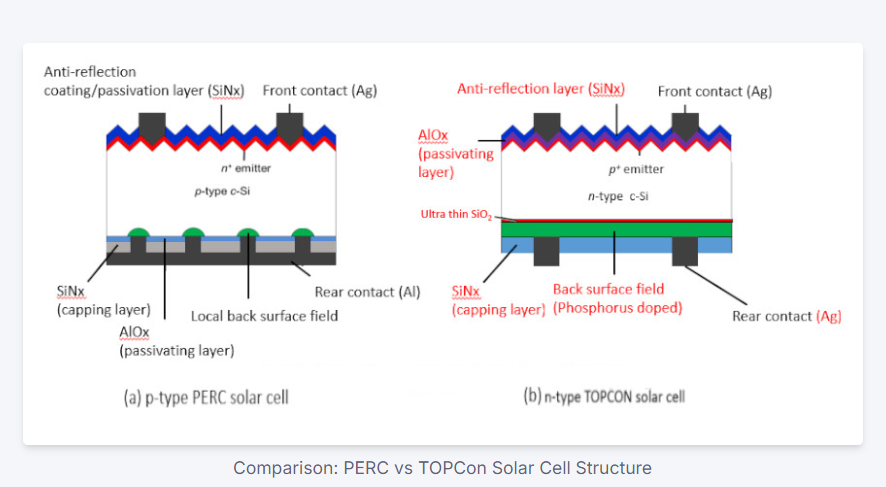 Anti-reflection coating/passivation layer (SiNx)

Front contact (Ag)

$n^+$ emitter

p-type c-Si

SiNx (capping layer)

AlOx (passivating layer)

Local back surface field

Rear contact (Al)

(a) p-type PERC solar cell

Anti-reflection layer (SiNx)

Front contact (Ag)

AlOx (passivating layer)

$p^+$ emitter

n-type c-Si

Ultra thin $SiO_2$

SiNx (capping layer)

Back surface field (Phosphorus doped)

Rear contact (Ag)

(b) n-type TOPCON solar cell

Comparison: PERC vs TOPCon Solar Cell Structure